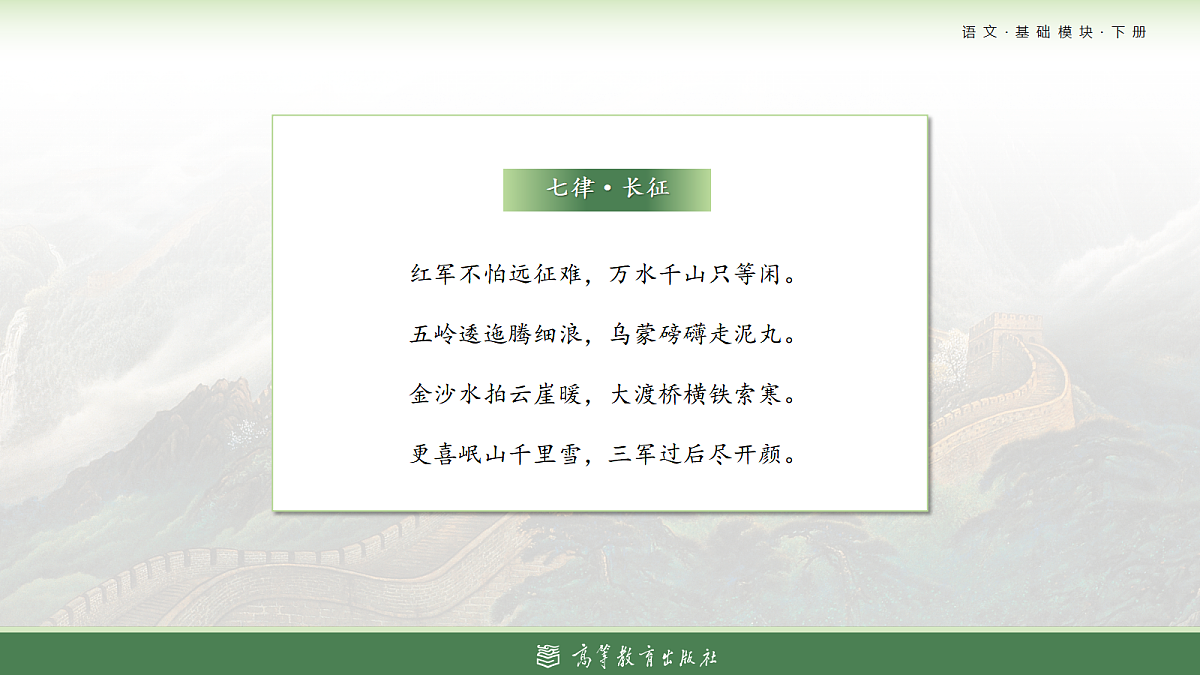 语文·基础模块·下册

七律·长征

红军不怕远征难，万水千山只等闲。

五岭逶迤腾细浪，乌蒙磅礴走泥丸。

金沙水拍云崖暖，大渡桥横铁索寒。

更喜岷山千里雪，三军过后尽开颜。

高等教育出版社